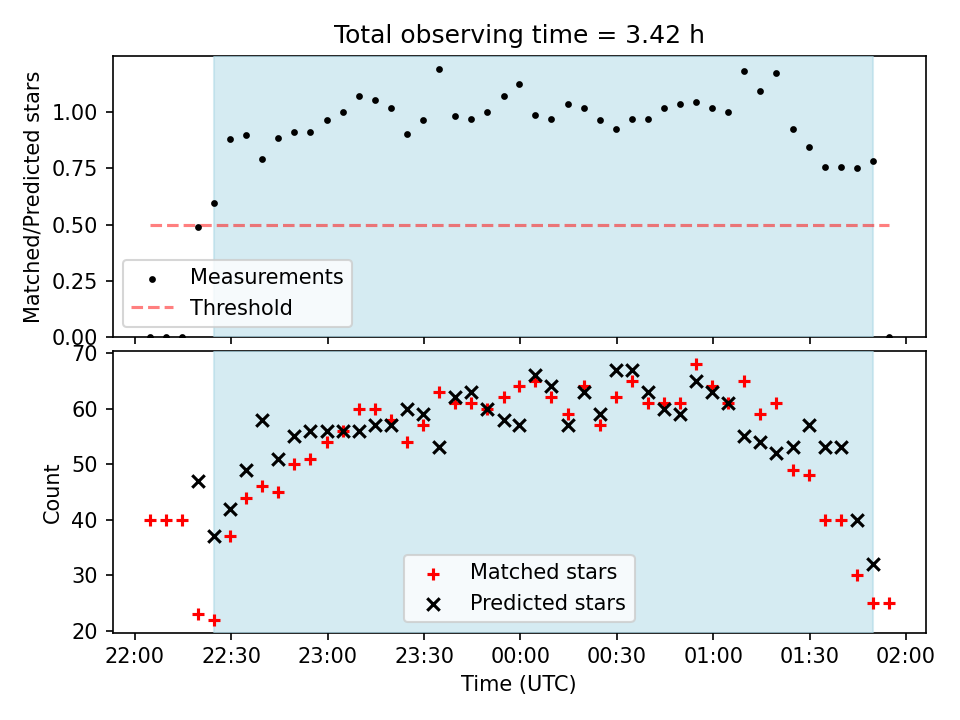 Total observing time = 3.42 h

Matched/Predicted stars

1.00
0.75
0.50
0.25
0.00

Measurements
Threshold

Count

70
60
50
40
30
20

Matched stars
Predicted stars

22:00 22:30 23:00 23:30 00:00 00:30 01:00 01:30 02:00

Time (UTC)